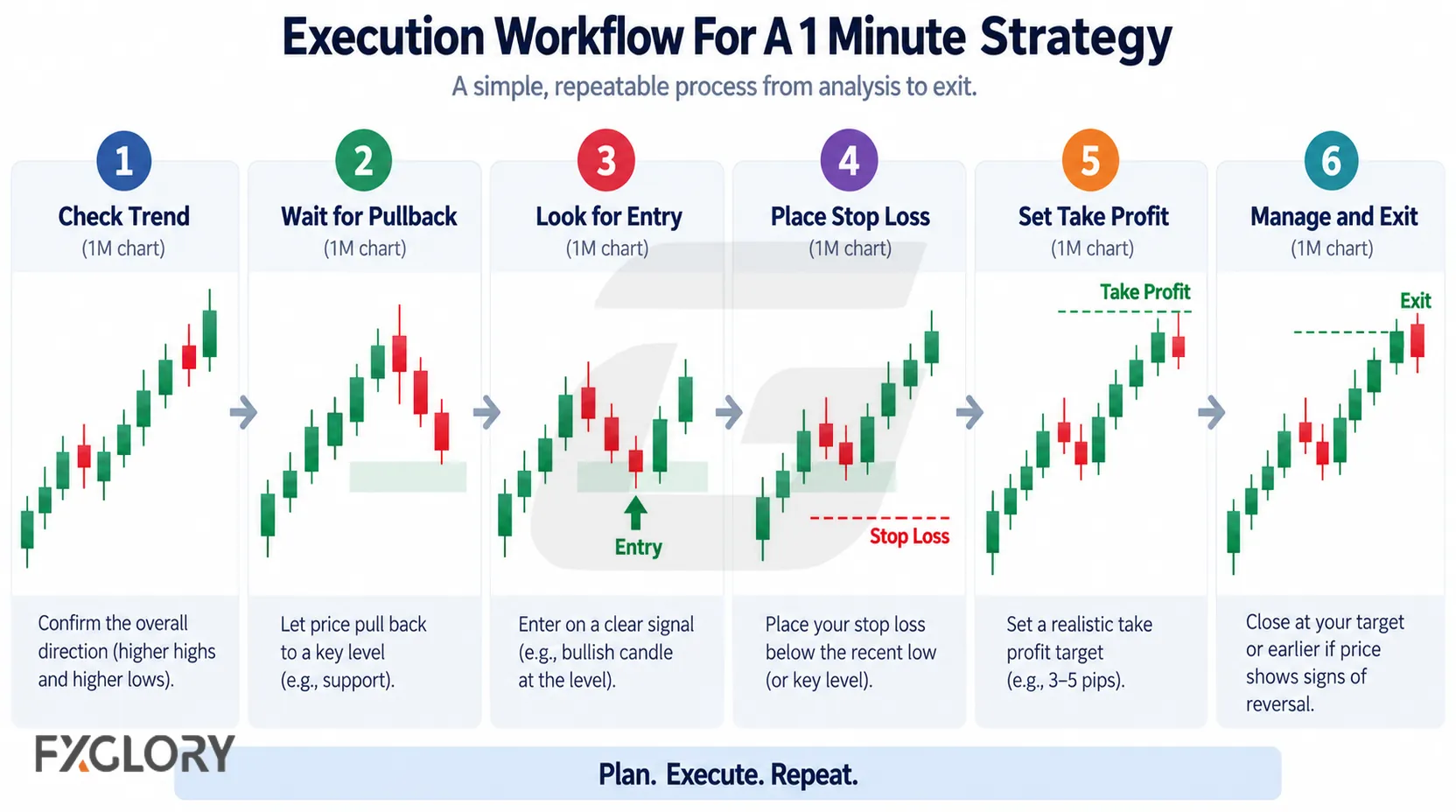 Execution Workflow For A 1 Minute Strategy

A simple, repeatable process from analysis to exit.

1
Check Trend
(1M chart)

Confirm the overall direction (higher highs and higher lows).

2
Wait for Pullback
(1M chart)

Let price pull back to a key level (e.g., support).

3
Look for Entry
(1M chart)

Entry

Enter on a clear signal (e.g., bullish candle at the level).

4
Place Stop Loss
(1M chart)

Stop Loss

Place your stop loss below the recent low (or key level).

5
Set Take Profit
(1M chart)

Take Profit

Set a realistic take profit target (e.g., 3–5 pips).

6
Manage and Exit
(1M chart)

Exit

Close at your target or earlier if price shows signs of reversal.

FXGLORY

Plan. Execute. Repeat.